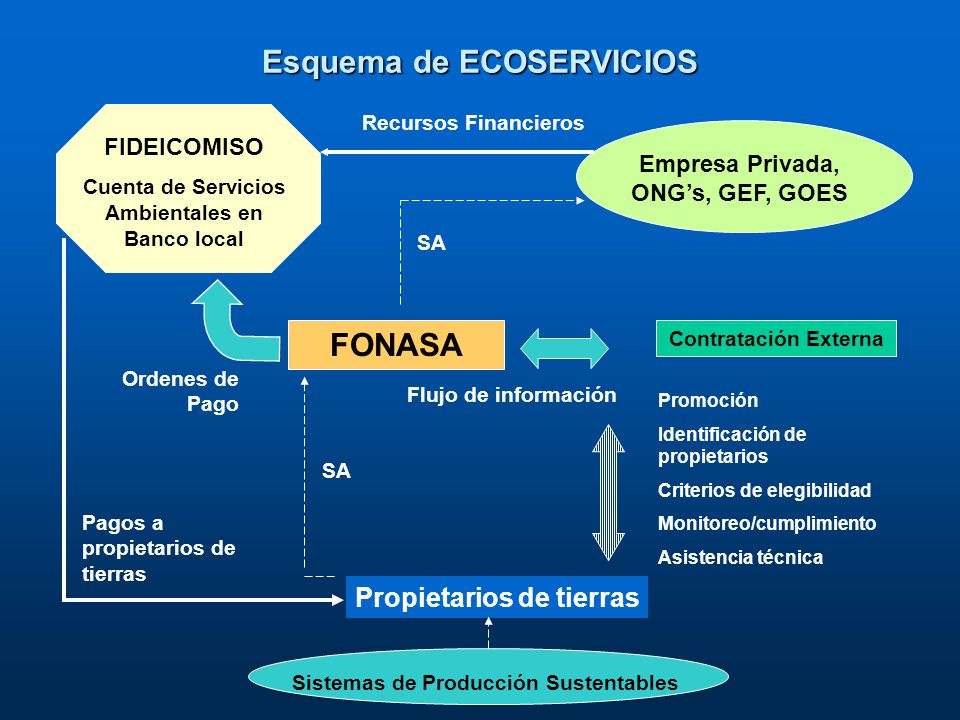 Esquema de ECOSERVICIOS

FIDEICOMISO

Cuenta de Servicios Ambientales en Banco local

Recursos Financieros

Empresa Privada, ONG's, GEF, GOES

SA

FONASA

Contratación Externa

Ordenes de Pago

Flujo de información

Promoción

Identificación de propietarios

Criterios de elegibilidad

Monitoreo/cumplimiento

Asistencia técnica

SA

Pagos a propietarios de tierras

Propietarios de tierras

Sistemas de Producción Sustentables